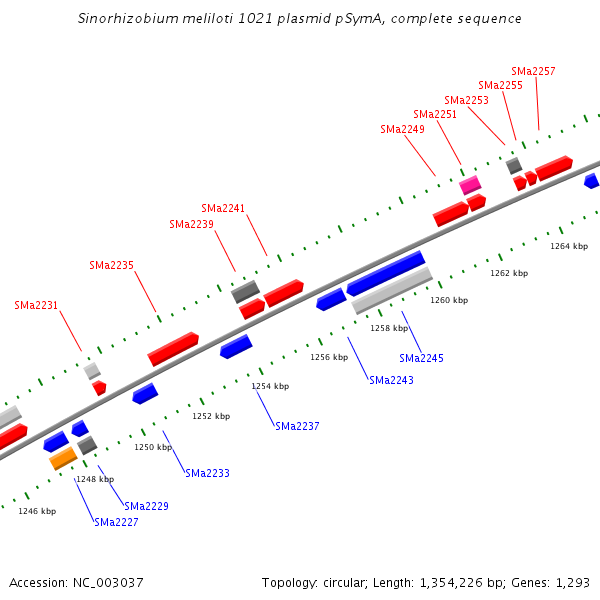 Sinorhizobium meliloti 1021 plasmid pSymA, complete sequence

SMa2257
SMa2255
SMa2253
SMa2251
SMa2249
SMa2241
SMa2239
SMa2235
SMa2231

1264 kbp
1262 kbp
1260 kbp
1258 kbp
1256 kbp
1254 kbp
1252 kbp
1250 kbp
1248 kbp
1246 kbp

SMa2245
SMa2243
SMa2237
SMa2233
SMa2229
SMa2227

Accession: NC_003037

Topology: circular; Length: 1,354,226 bp; Genes: 1,293